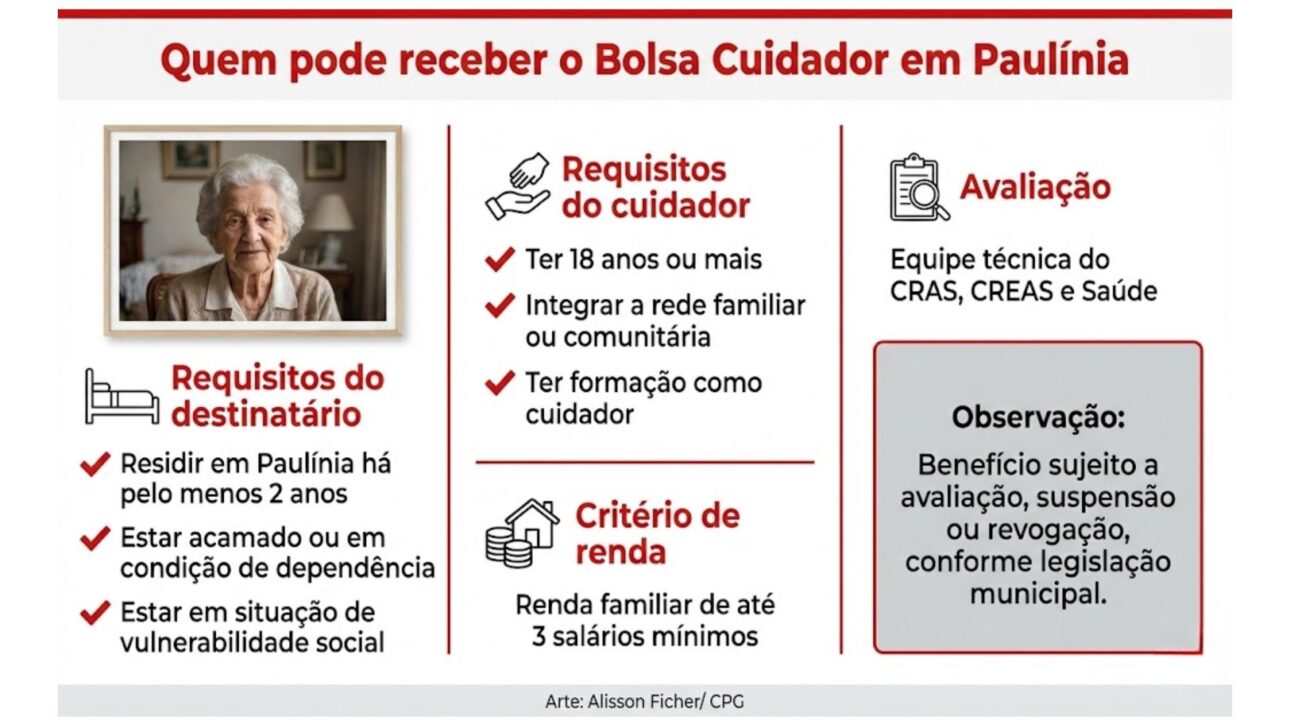 Quem pode receber o Bolsa Cuidador em Paulínia

Requisitos do destinatário

Residir em Paulínia há pelo menos 2 anos

Estar acamado ou em condição de dependência

Estar em situação de vulnerabilidade social

Requisitos do cuidador

Ter 18 anos ou mais

Integrar a rede familiar ou comunitária

Ter formação como cuidador

Critério de renda

Renda familiar de até 3 salários mínimos

Avaliação

Equipe técnica do CRAS, CREAS e Saúde

Observação:

Benefício sujeito a avaliação, suspensão ou revogação, conforme legislação municipal.

Arte: Alisson Ficher/ CPG